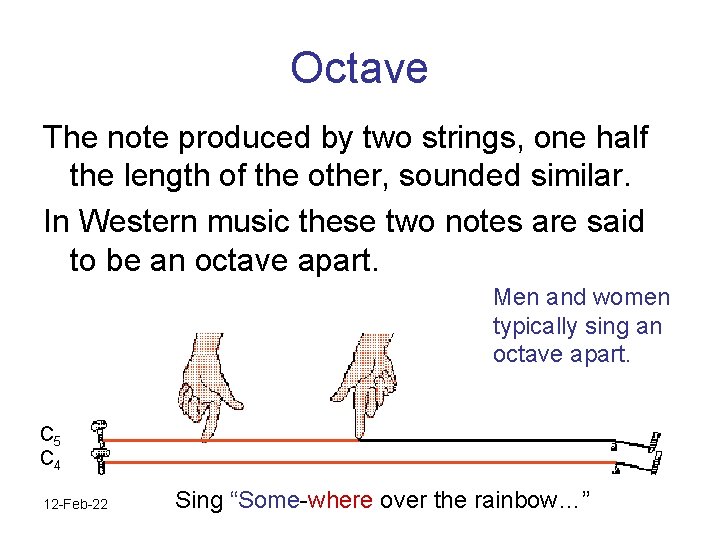 Octave

The note produced by two strings, one half the length of the other, sounded similar.

In Western music these two notes are said to be an octave apart.

Men and women typically sing an octave apart.

$C_5$
$C_4$

12-Feb-22

Sing “Some-where over the rainbow…”